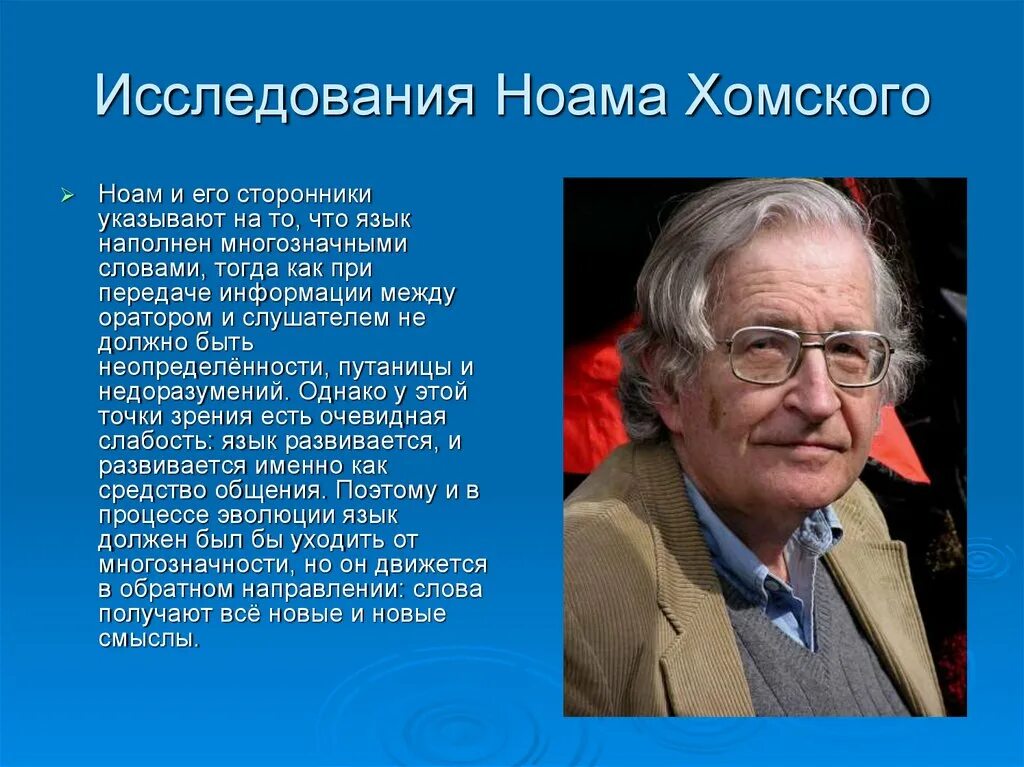 Исследования Ноама Хомского

Ноам и его сторонники указывают на то, что язык наполнен многозначными словами, тогда как при передаче информации между оратором и слушателем не должно быть неопределённости, путаницы и недоразумений. Однако у этой точки зрения есть очевидная слабость: язык развивается, и развивается именно как средство общения. Поэтому и в процессе эволюции язык должен был бы уходить от многозначности, но он движется в обратном направлении: слова получают всё новые и новые смыслы.